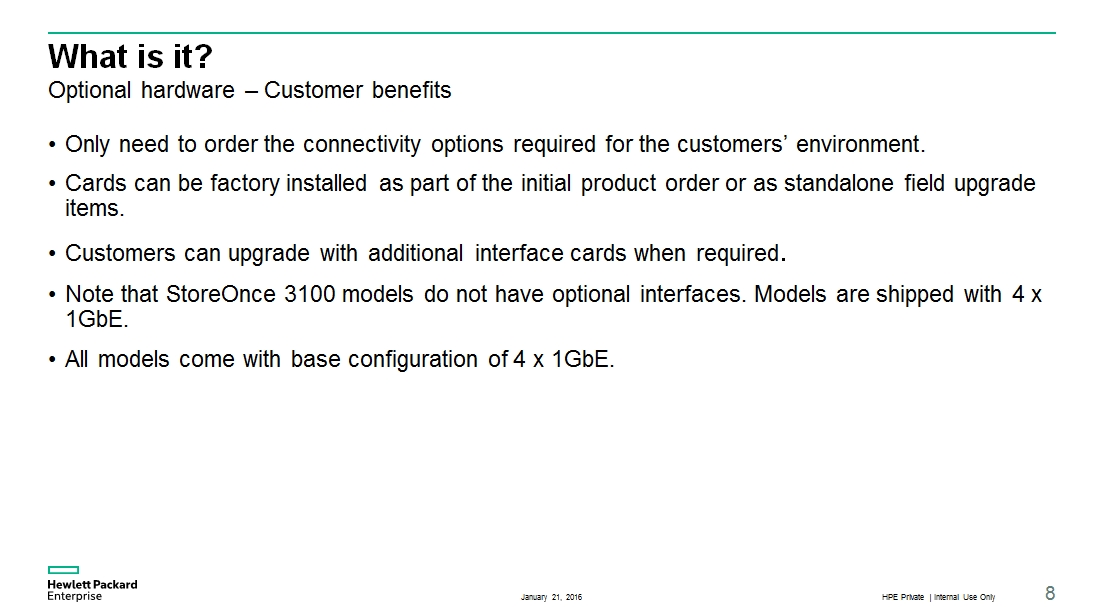 What is it?
Optional hardware – Customer benefits

• Only need to order the connectivity options required for the customers’ environment.

• Cards can be factory installed as part of the initial product order or as standalone field upgrade items.

• Customers can upgrade with additional interface cards when required.

• Note that StoreOnce 3100 models do not have optional interfaces. Models are shipped with 4 x 1GbE.

• All models come with base configuration of 4 x 1GbE.

Hewlett Packard Enterprise

January 21, 2016

HPE Private | Internal Use Only

8